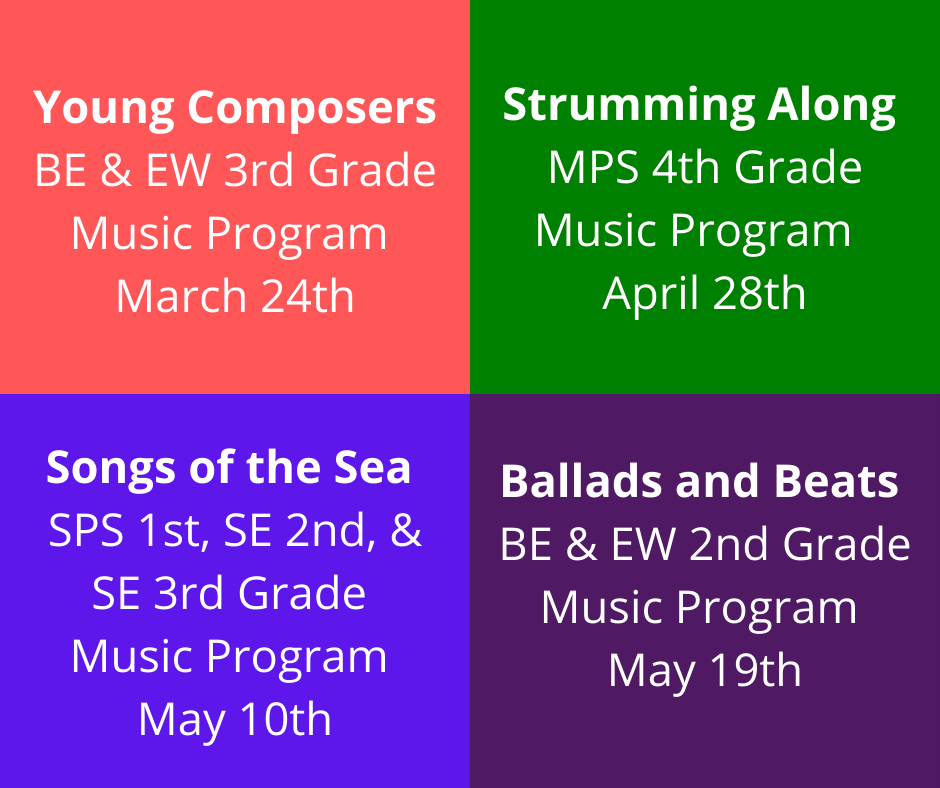 Young Composers
BE & EW 3rd Grade
Music Program
March 24th

Strumming Along
MPS 4th Grade
Music Program
April 28th

Songs of the Sea
SPS 1st, SE 2nd, &
SE 3rd Grade
Music Program
May 10th

Ballads and Beats
BE & EW 2nd Grade
Music Program
May 19th